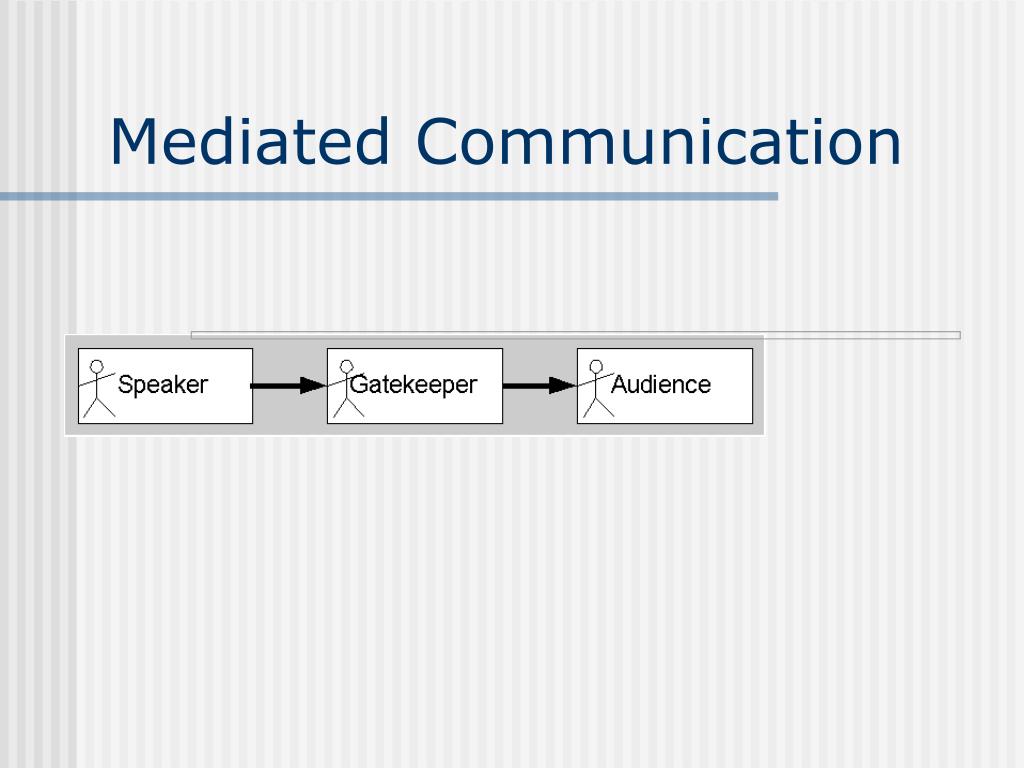 Mediated Communication

Speaker

Gatekeeper

Audience